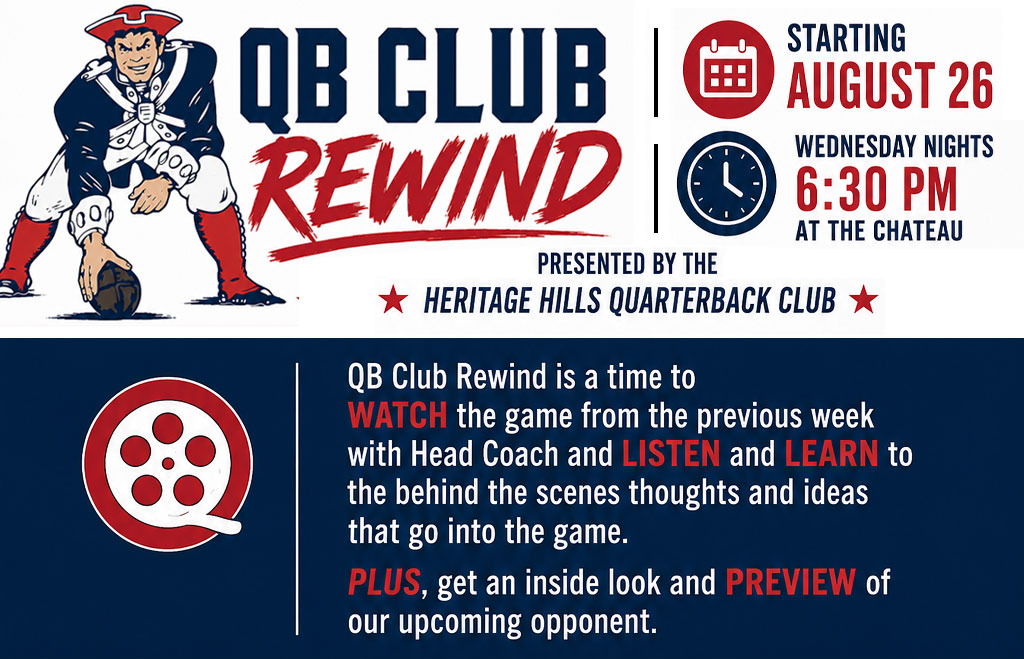 QB CLUB REWIND

STARTING AUGUST 26

WEDNESDAY NIGHTS 6:30 PM AT THE CHATEAU

PRESENTED BY THE
★ HERITAGE HILLS QUARTERBACK CLUB ★

QB Club Rewind is a time to WATCH the game from the previous week with Head Coach and LISTEN and LEARN to the behind the scenes thoughts and ideas that go into the game.

PLUS, get an inside look and PREVIEW of our upcoming opponent.